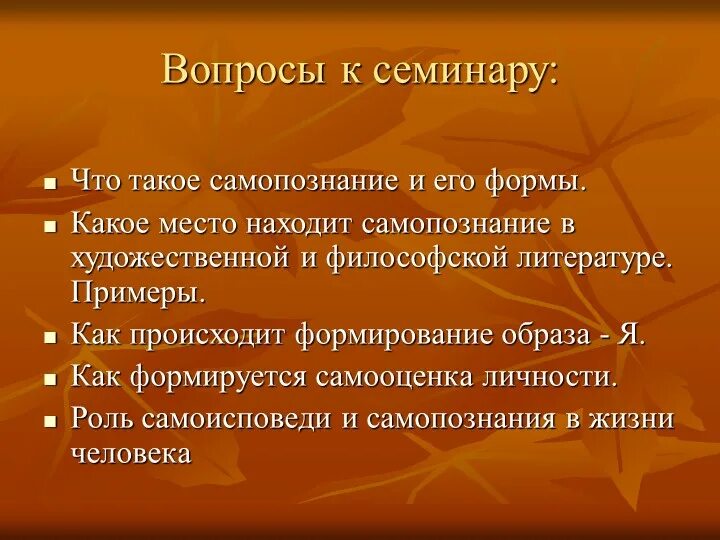 Вопросы к семинару:

- Что такое самопознание и его формы.
- Какое место находит самопознание в художественной и философской литературе. Примеры.
- Как происходит формирование образа - Я.
- Как формируется самооценка личности.
- Роль самоисповеди и самопознания в жизни человека